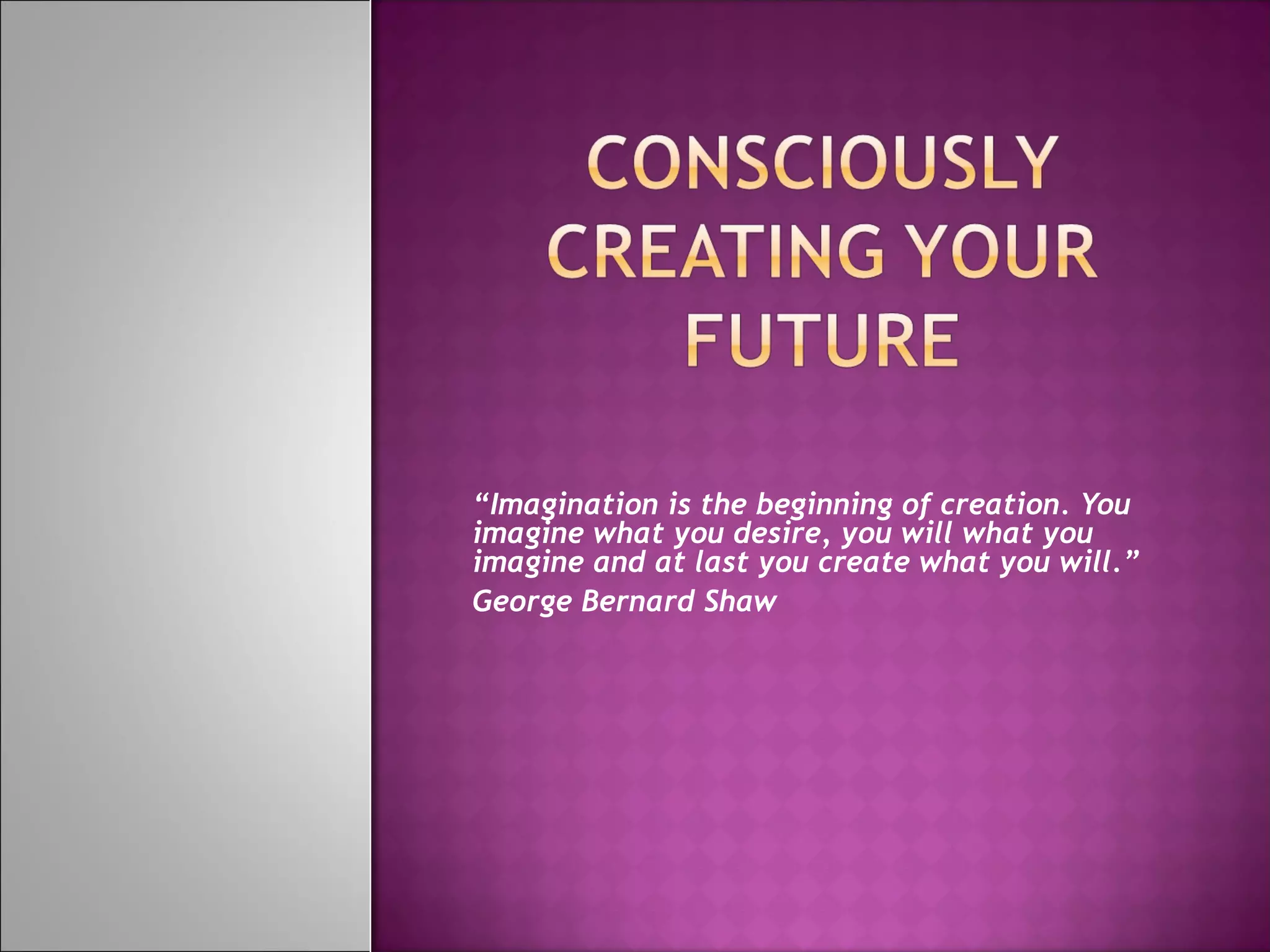 CONSCIOUSLY CREATING YOUR FUTURE

“Imagination is the beginning of creation. You imagine what you desire, you will what you imagine and at last you create what you will.”

George Bernard Shaw